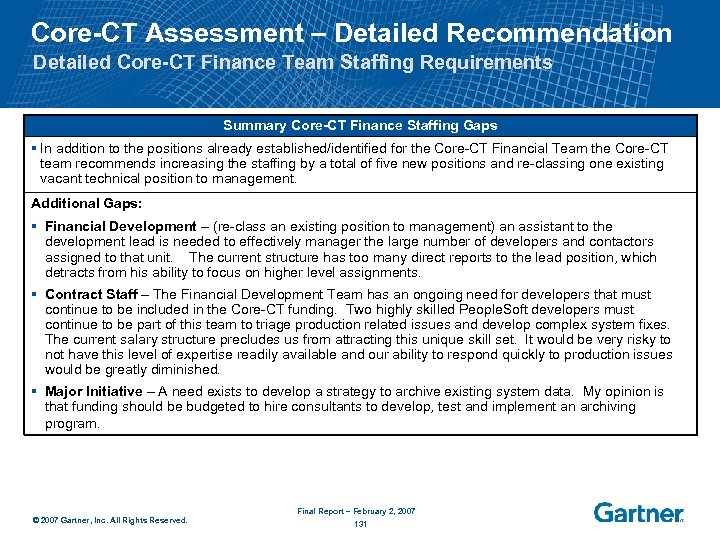 Core-CT Assessment – Detailed Recommendation
Detailed Core-CT Finance Team Staffing Requirements

Summary Core-CT Finance Staffing Gaps

▪ In addition to the positions already established/identified for the Core-CT Financial Team the Core-CT team recommends increasing the staffing by a total of five new positions and re-classing one existing vacant technical position to management.

Additional Gaps:

▪ Financial Development – (re-class an existing position to management) an assistant to the development lead is needed to effectively manager the large number of developers and contactors assigned to that unit. The current structure has too many direct reports to the lead position, which detracts from his ability to focus on higher level assignments.

▪ Contract Staff – The Financial Development Team has an ongoing need for developers that must continue to be included in the Core-CT funding. Two highly skilled PeopleSoft developers must continue to be part of this team to triage production related issues and develop complex system fixes. The current salary structure precludes us from attracting this unique skill set. It would be very risky to not have this level of expertise readily available and our ability to respond quickly to production issues would be greatly diminished.

▪ Major Initiative – A need exists to develop a strategy to archive existing system data. My opinion is that funding should be budgeted to hire consultants to develop, test and implement an archiving program.

© 2007 Gartner, Inc. All Rights Reserved.

Final Report – February 2, 2007
131

Gartner